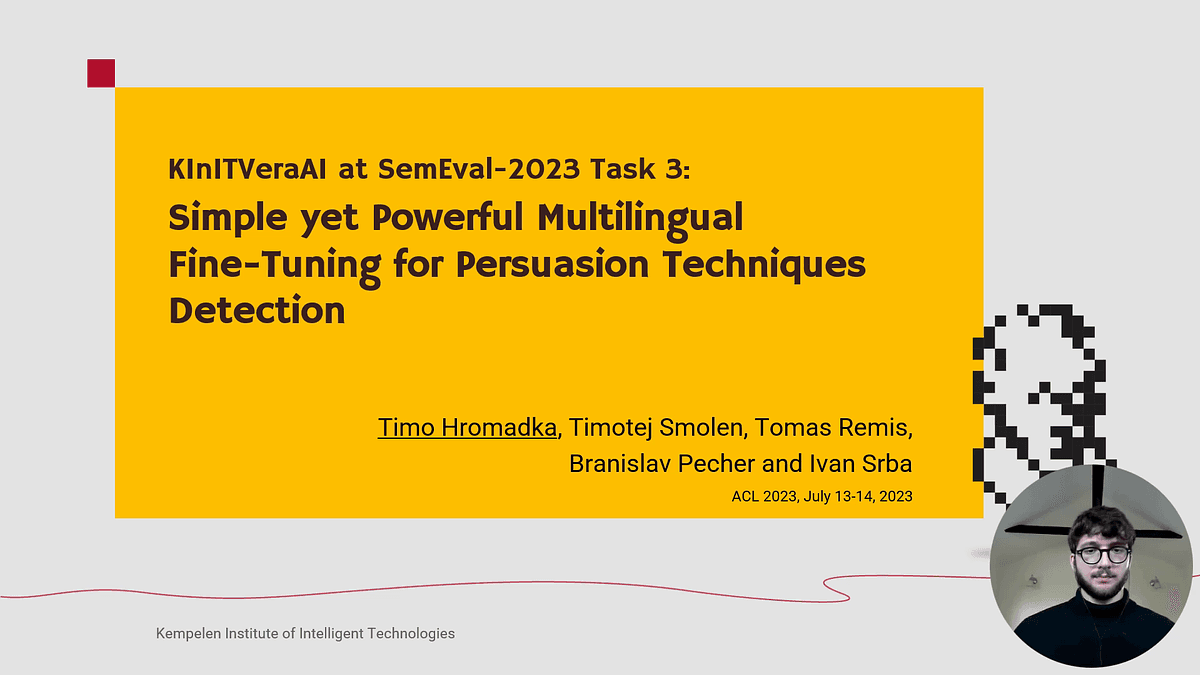 KInITVeraAI at SemEval-2023 Task 3:
Simple yet Powerful Multilingual Fine-Tuning for Persuasion Techniques Detection

Timo Hromadka, Timotej Smolen, Tomas Remis, Branislav Pecher and Ivan Srba

ACL 2023, July 13-14, 2023

Kempelen Institute of Intelligent Technologies